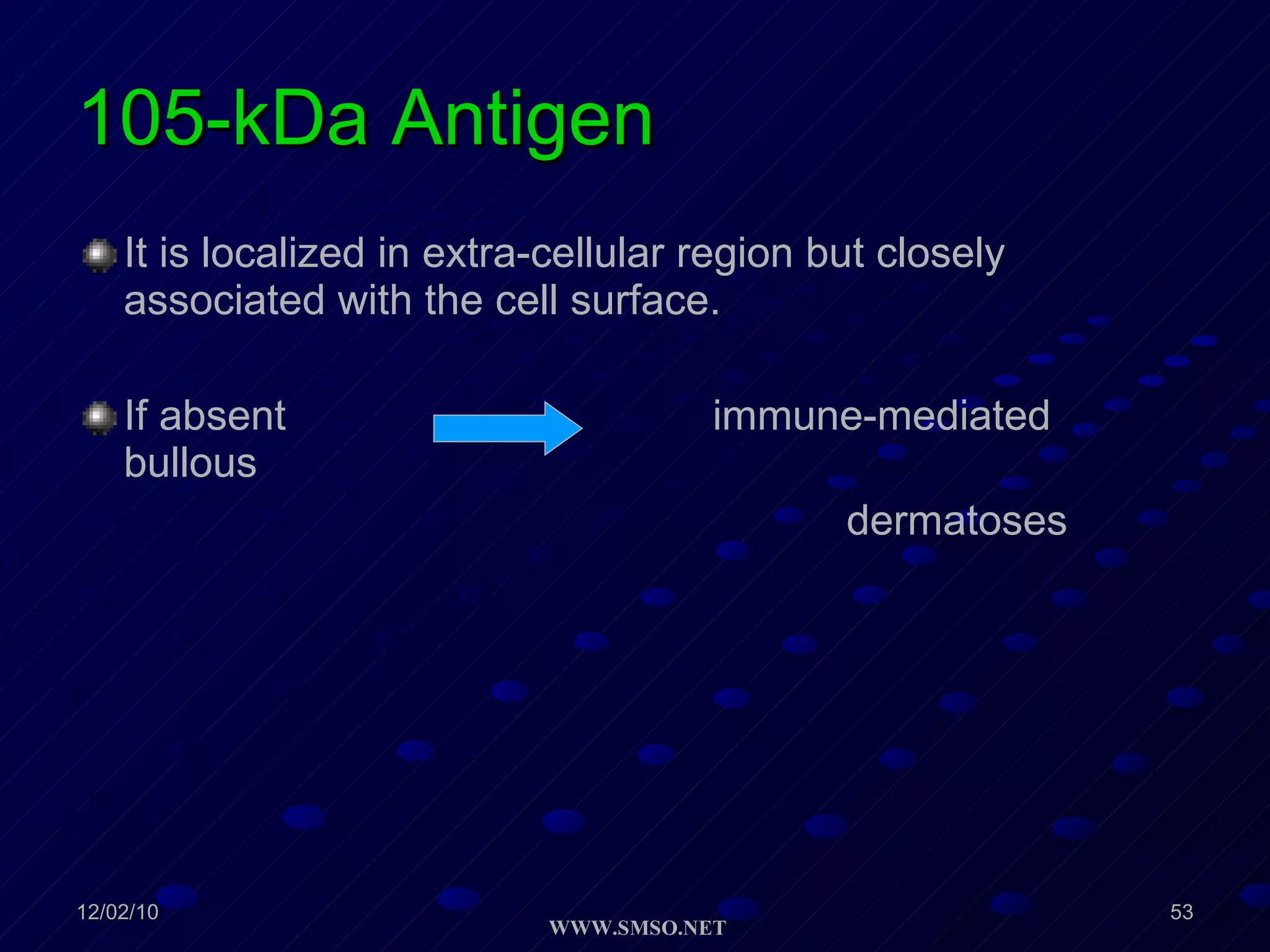 105-kDa Antigen

It is localized in extra-cellular region but closely associated with the cell surface.

If absent immune-mediated bullous dermatoses

12/02/10

WWW.SMSO.NET

53